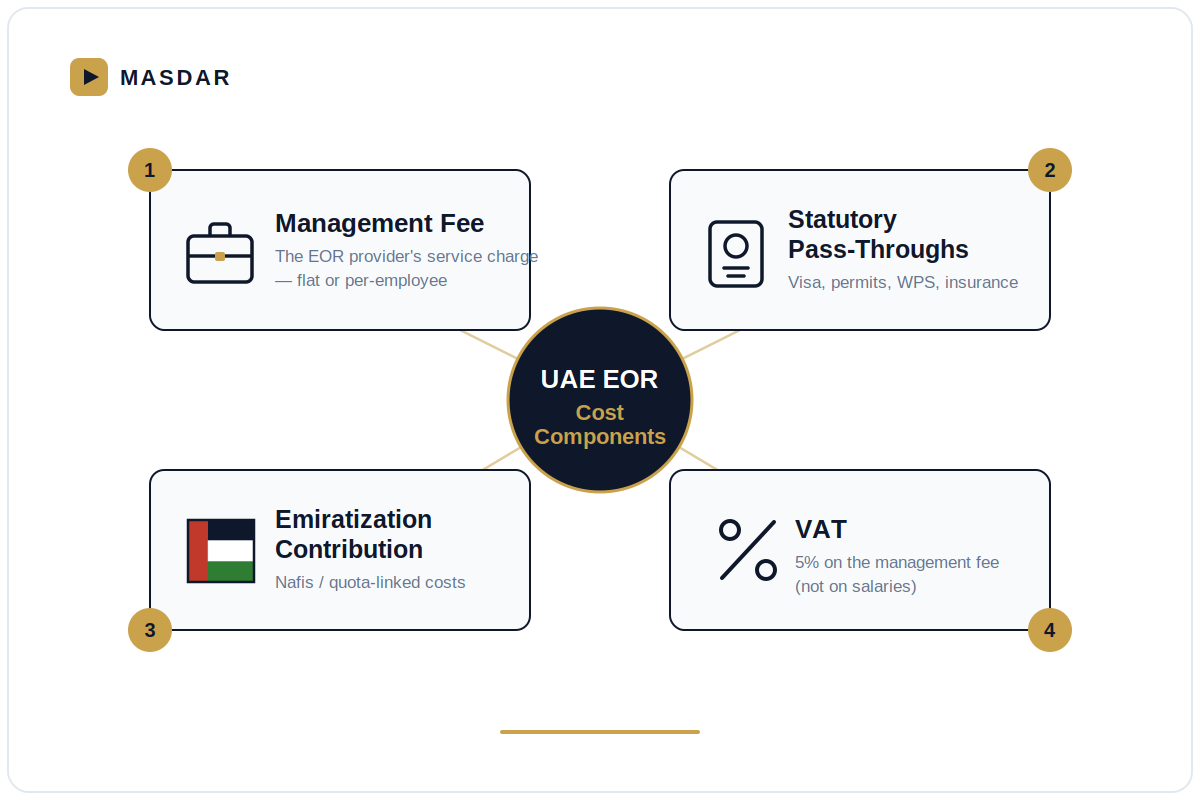 MASDAR

1

Management Fee

The EOR provider's service charge — flat or per-employee

2

Statutory Pass-Throughs

Visa, permits, WPS, insurance

UAE EOR

Cost Components

Emiratization Contribution

Nafis / quota-linked costs

3

VAT

5% on the management fee (not on salaries)

4